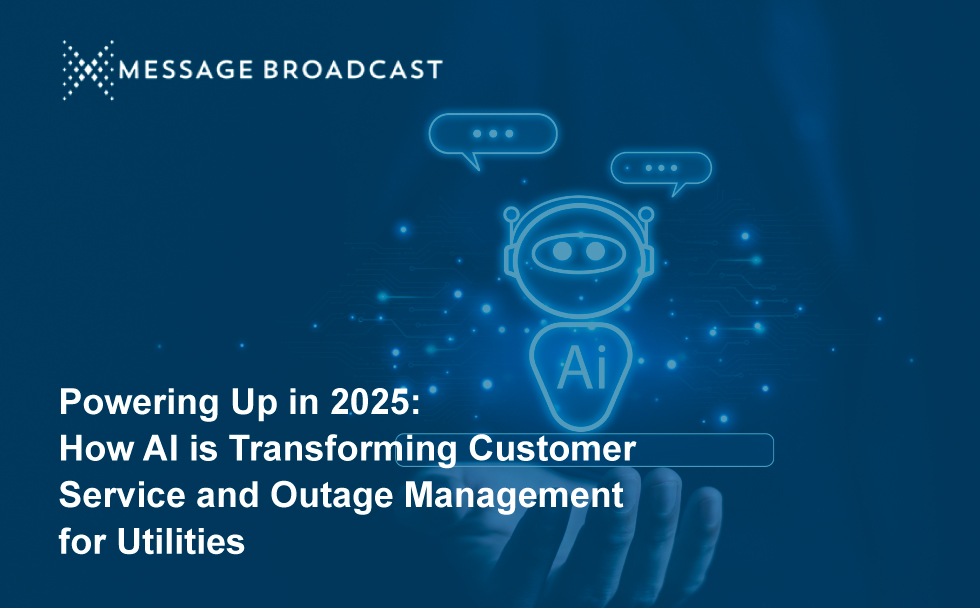 MESSAGE BROADCAST

Ai

Powering Up in 2025:
How AI is Transforming Customer Service and Outage Management for Utilities